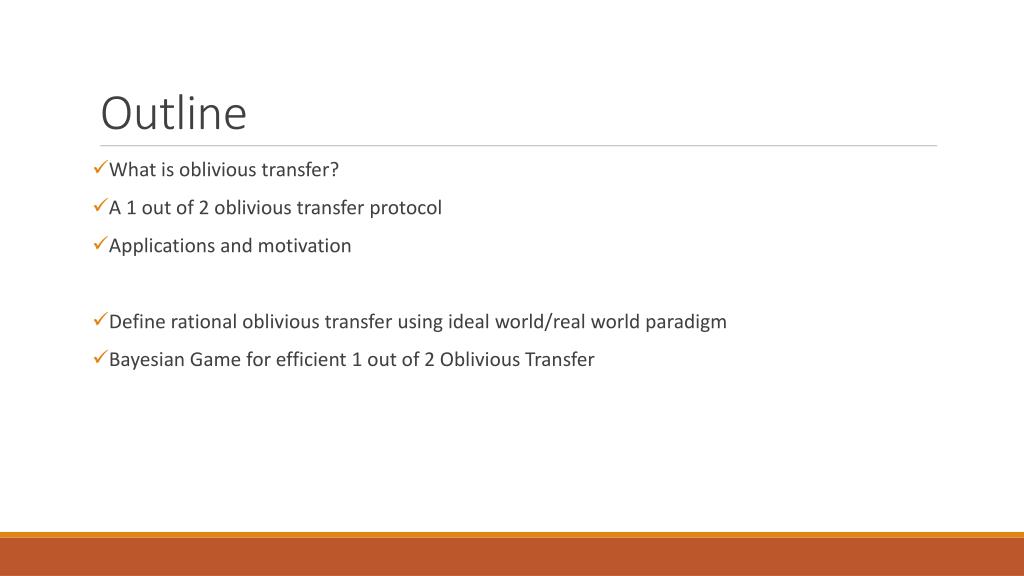 Outline

✓What is oblivious transfer?

✓A 1 out of 2 oblivious transfer protocol

✓Applications and motivation

✓Define rational oblivious transfer using ideal world/real world paradigm

✓Bayesian Game for efficient 1 out of 2 Oblivious Transfer